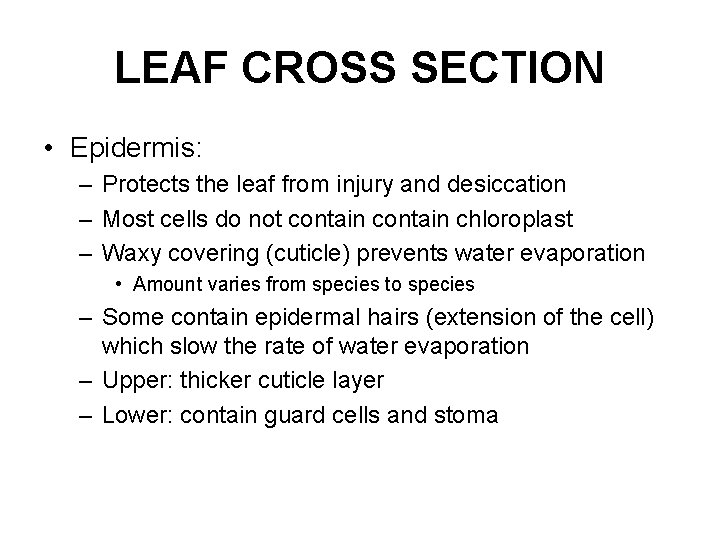 LEAF CROSS SECTION

• Epidermis:
– Protects the leaf from injury and desiccation
– Most cells do not contain contain chloroplast
– Waxy covering (cuticle) prevents water evaporation
• Amount varies from species to species
– Some contain epidermal hairs (extension of the cell) which slow the rate of water evaporation
– Upper: thicker cuticle layer
– Lower: contain guard cells and stoma